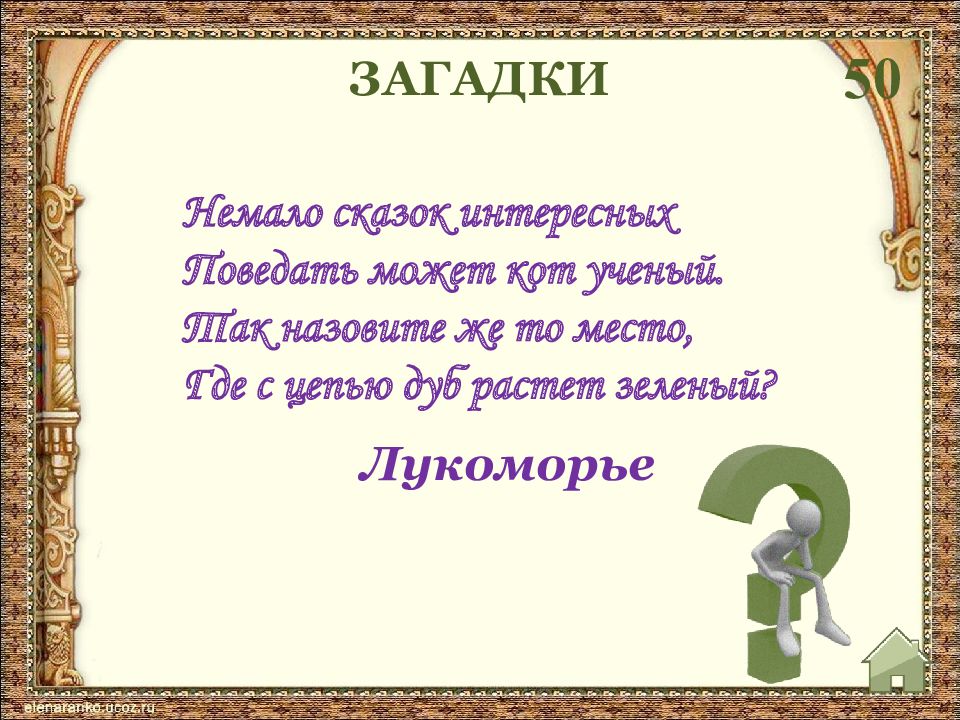 ЗАГАДКИ 50

Немало сказок интересных
Поведать может кот ученый.
Так назовите же то место,
Где с цепью дуб растет зеленый?

Лукоморье

elenaranko.ucoz.ru